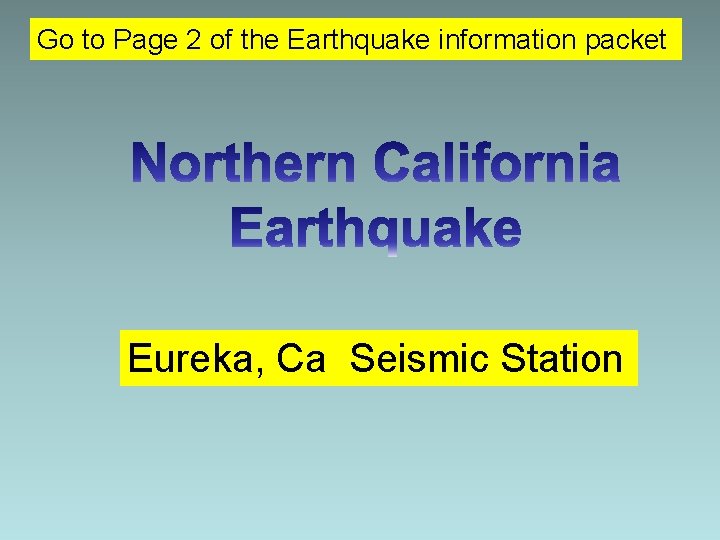 Go to Page 2 of the Earthquake information packet

Northern California Earthquake

Eureka, Ca Seismic Station